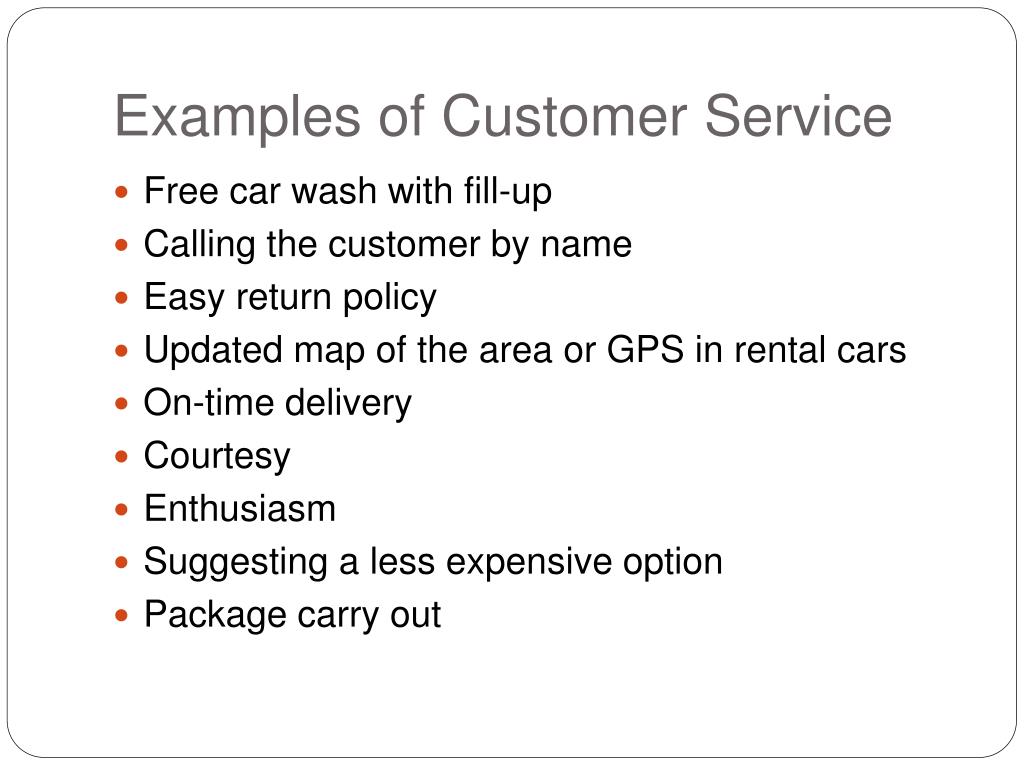 Examples of Customer Service

- Free car wash with fill-up
- Calling the customer by name
- Easy return policy
- Updated map of the area or GPS in rental cars
- On-time delivery
- Courtesy
- Enthusiasm
- Suggesting a less expensive option
- Package carry out